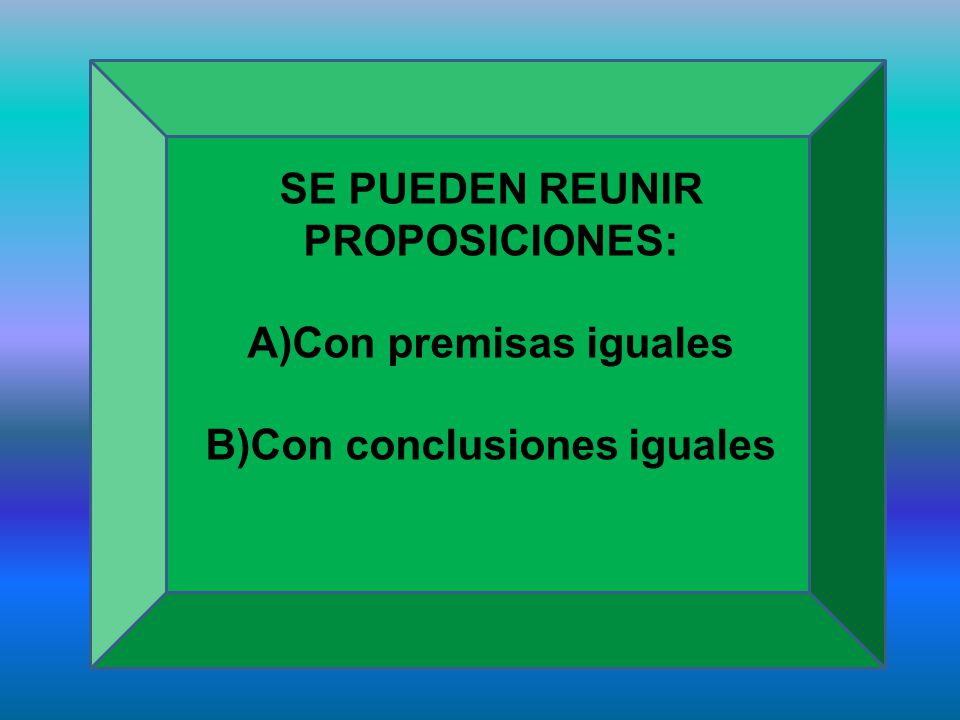 SE PUEDEN REUNIR PROPOSICIONES:

A)Con premisas iguales

B)Con conclusiones iguales